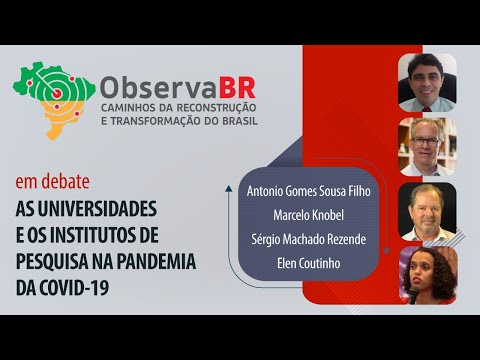 ObservaBR
CAMINHOS DA RECONSTRUÇÃO E TRANSFORMAÇÃO DO BRASIL

em debate
AS UNIVERSIDADES E OS INSTITUTOS DE PESQUISA NA PANDEMIA DA COVID-19

Antonio Gomes Sousa Filho
Marcelo Knobel
Sérgio Machado Rezende
Elen Coutinho